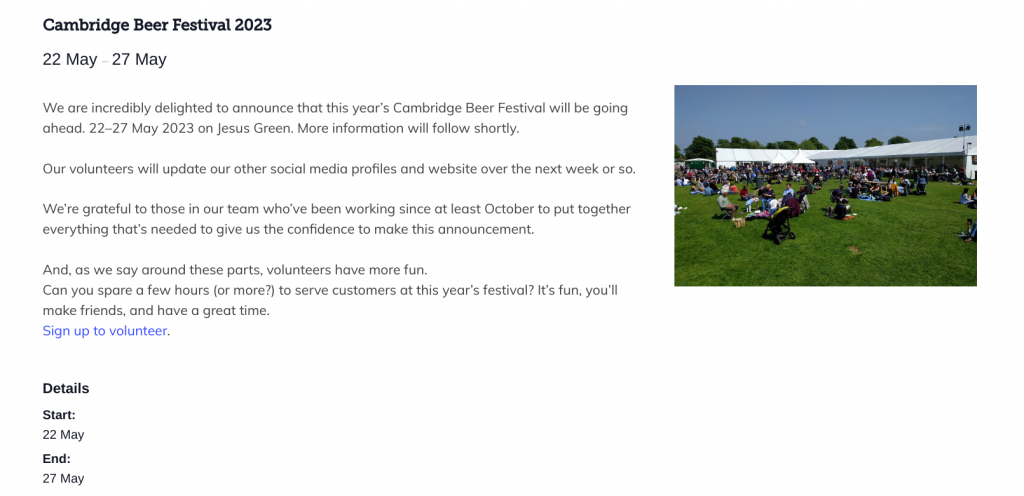 Cambridge Beer Festival 2023

22 May – 27 May

We are incredibly delighted to announce that this year's Cambridge Beer Festival will be going ahead. 22–27 May 2023 on Jesus Green. More information will follow shortly.

Our volunteers will update our other social media profiles and website over the next week or so.

We're grateful to those in our team who've been working since at least October to put together everything that's needed to give us the confidence to make this announcement.

And, as we say around these parts, volunteers have more fun.
Can you spare a few hours (or more?) to serve customers at this year's festival? It's fun, you'll make friends, and have a great time.
Sign up to volunteer.

Details

Start:
22 May

End:
27 May